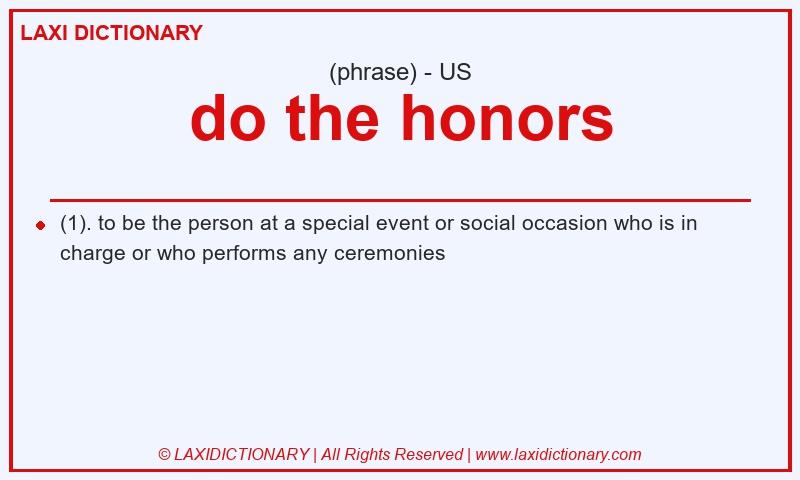 LAXI DICTIONARY

(phrase) - US

do the honors

(1). to be the person at a special event or social occasion who is in charge or who performs any ceremonies

© LAXIDICTIONARY | All Rights Reserved | www.laxidictionary.com